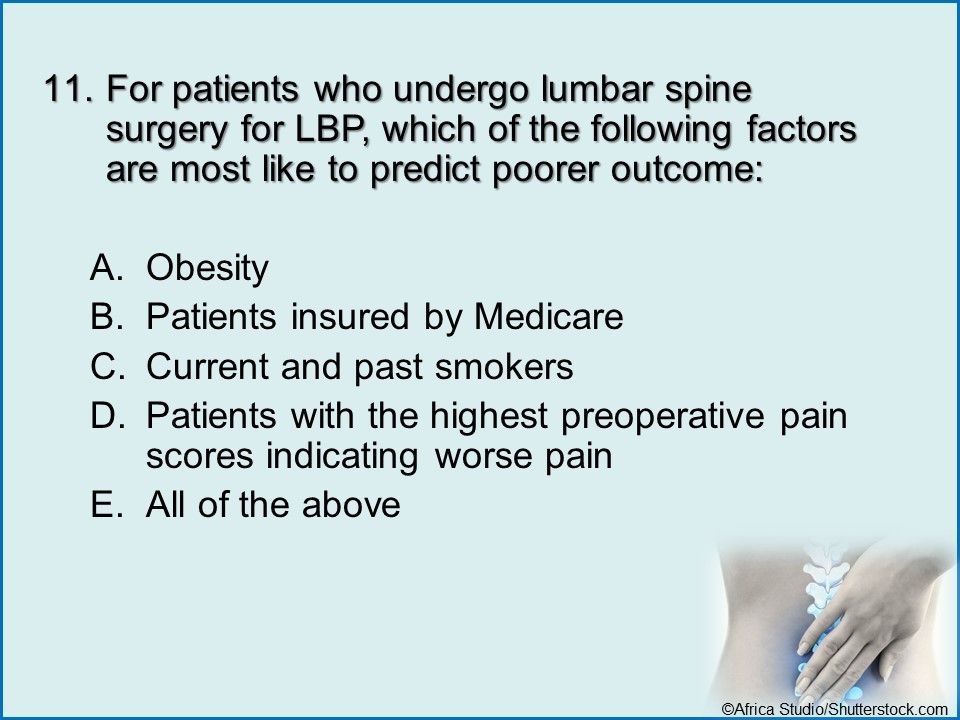 11. For patients who undergo lumbar spine surgery for LBP, which of the following factors are most like to predict poorer outcome:

A. Obesity
B. Patients insured by Medicare
C. Current and past smokers
D. Patients with the highest preoperative pain scores indicating worse pain
E. All of the above

©Africa Studio/Shutterstock.com